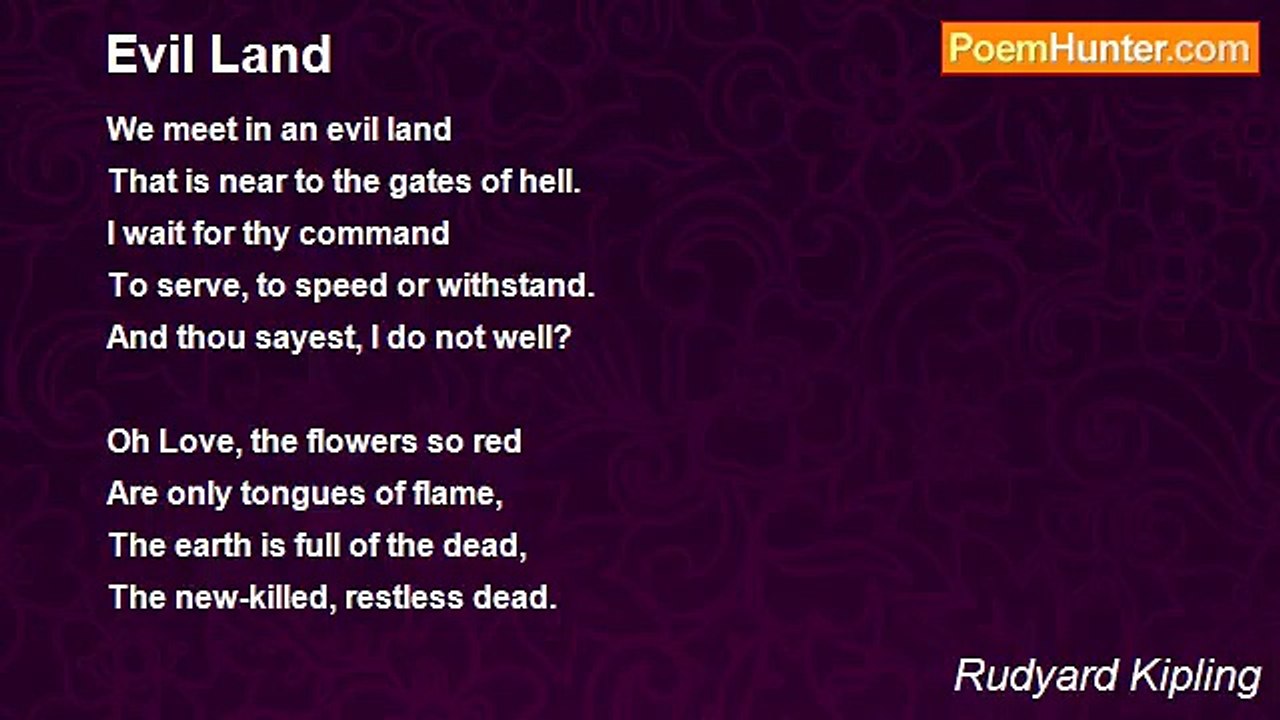 Evil Land

PoemHunter.com

We meet in an evil land
That is near to the gates of hell.
I wait for thy command
To serve, to speed or withstand.
And thou sayest, I do not well?

Oh Love, the flowers so red
Are only tongues of flame,
The earth is full of the dead,
The new-killed, restless dead.

Rudyard Kipling